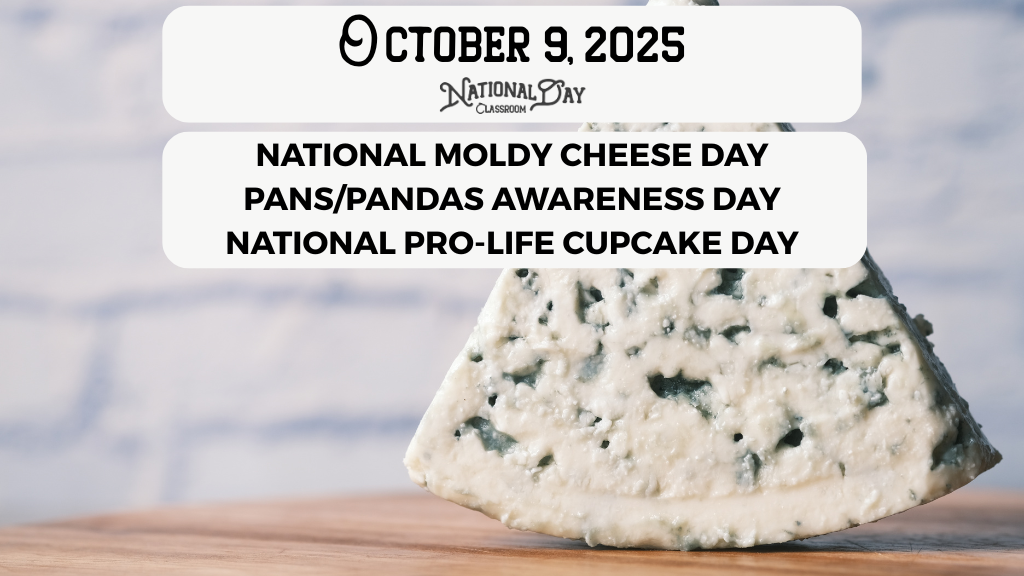 October 9, 2025

National Day
Classroom

NATIONAL MOLDY CHEESE DAY
PANS/PANDAS AWARENESS DAY
NATIONAL PRO-LIFE CUPCAKE DAY